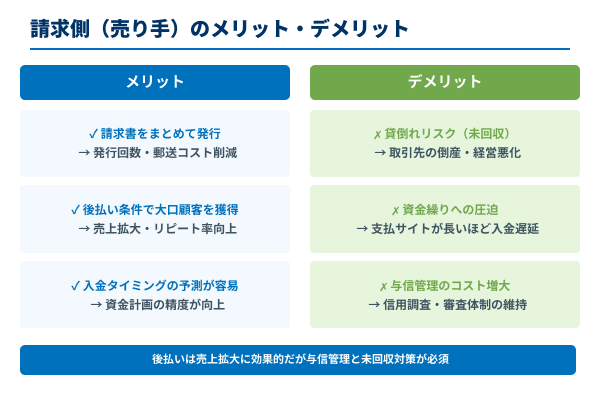 請求側（売り手）のメリット・デメリット

メリット

✓ 請求書をまとめて発行
→ 発行回数・郵送コスト削減

✓ 後払い条件で大口顧客を獲得
→ 売上拡大・リピート率向上

✓ 入金タイミングの予測が容易
→ 資金計画の精度が向上

デメリット

✗ 貸倒れリスク（未回収）
→ 取引先の倒産・経営悪化

✗ 資金繰りへの圧迫
→ 支払サイトが長いほど入金遅延

✗ 与信管理のコスト増大
→ 信用調査・審査体制の維持

後払いは売上拡大に効果的だが与信管理と未回収対策が必須